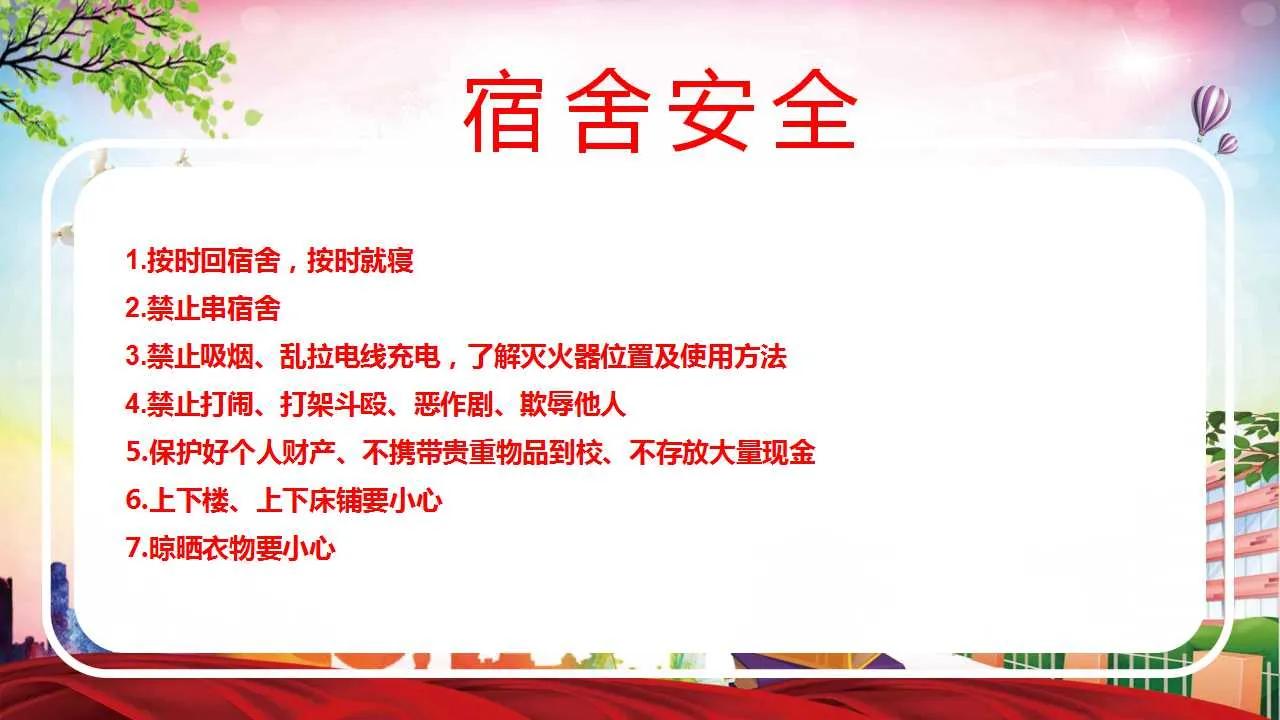 宿舍安全

1.按时回宿舍，按时就寝

2.禁止串宿舍

3.禁止吸烟、乱拉电线充电，了解灭火器位置及使用方法

4.禁止打闹、打架斗殴、恶作剧、欺辱他人

5.保护好个人财产、不携带贵重物品到校、不存放大量现金

6.上下楼、上下床铺要小心

7.晾晒衣物要小心